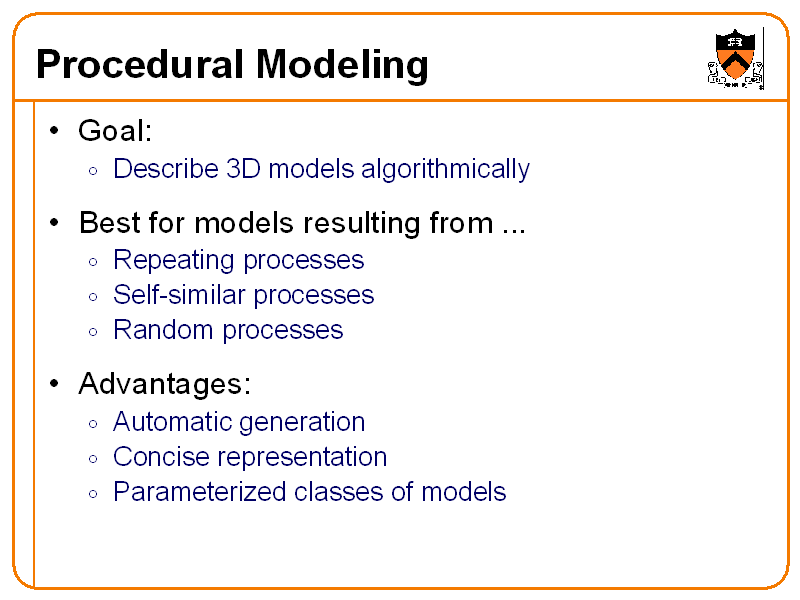 Procedural Modeling

• Goal:
  ◦ Describe 3D models algorithmically

• Best for models resulting from ...
  ◦ Repeating processes
  ◦ Self-similar processes
  ◦ Random processes

• Advantages:
  ◦ Automatic generation
  ◦ Concise representation
  ◦ Parameterized classes of models